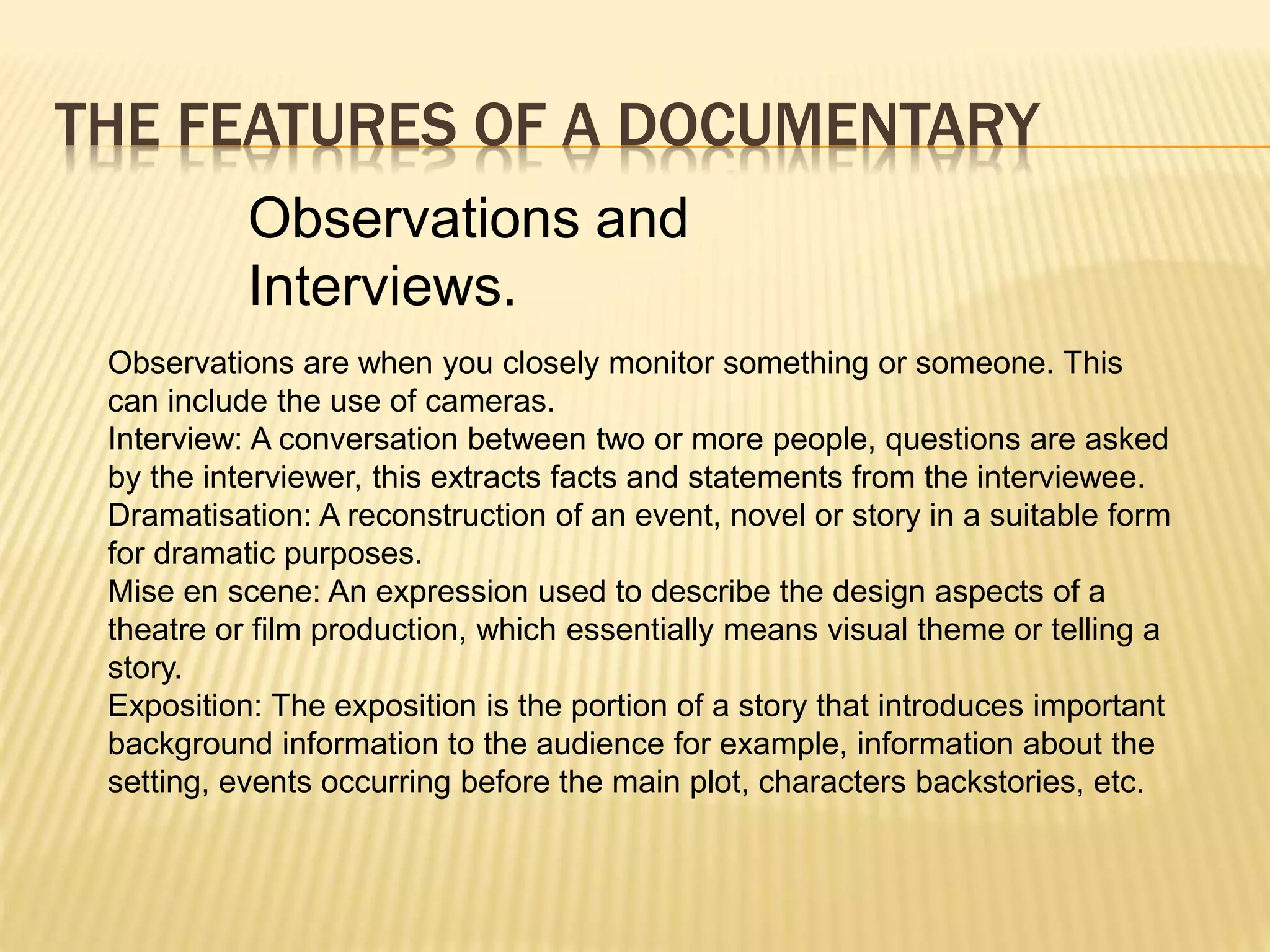 THE FEATURES OF A DOCUMENTARY

Observations and Interviews.

Observations are when you closely monitor something or someone. This can include the use of cameras.
Interview: A conversation between two or more people, questions are asked by the interviewer, this extracts facts and statements from the interviewee.
Dramatisation: A reconstruction of an event, novel or story in a suitable form for dramatic purposes.
Mise en scene: An expression used to describe the design aspects of a theatre or film production, which essentially means visual theme or telling a story.
Exposition: The exposition is the portion of a story that introduces important background information to the audience for example, information about the setting, events occurring before the main plot, characters backstories, etc.